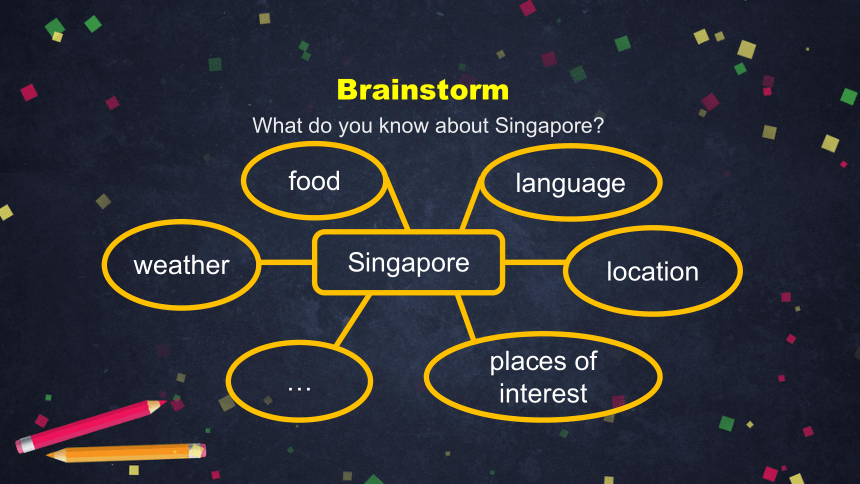 Brainstorm

What do you know about Singapore?

food

language

weather

Singapore

location

…

places of interest